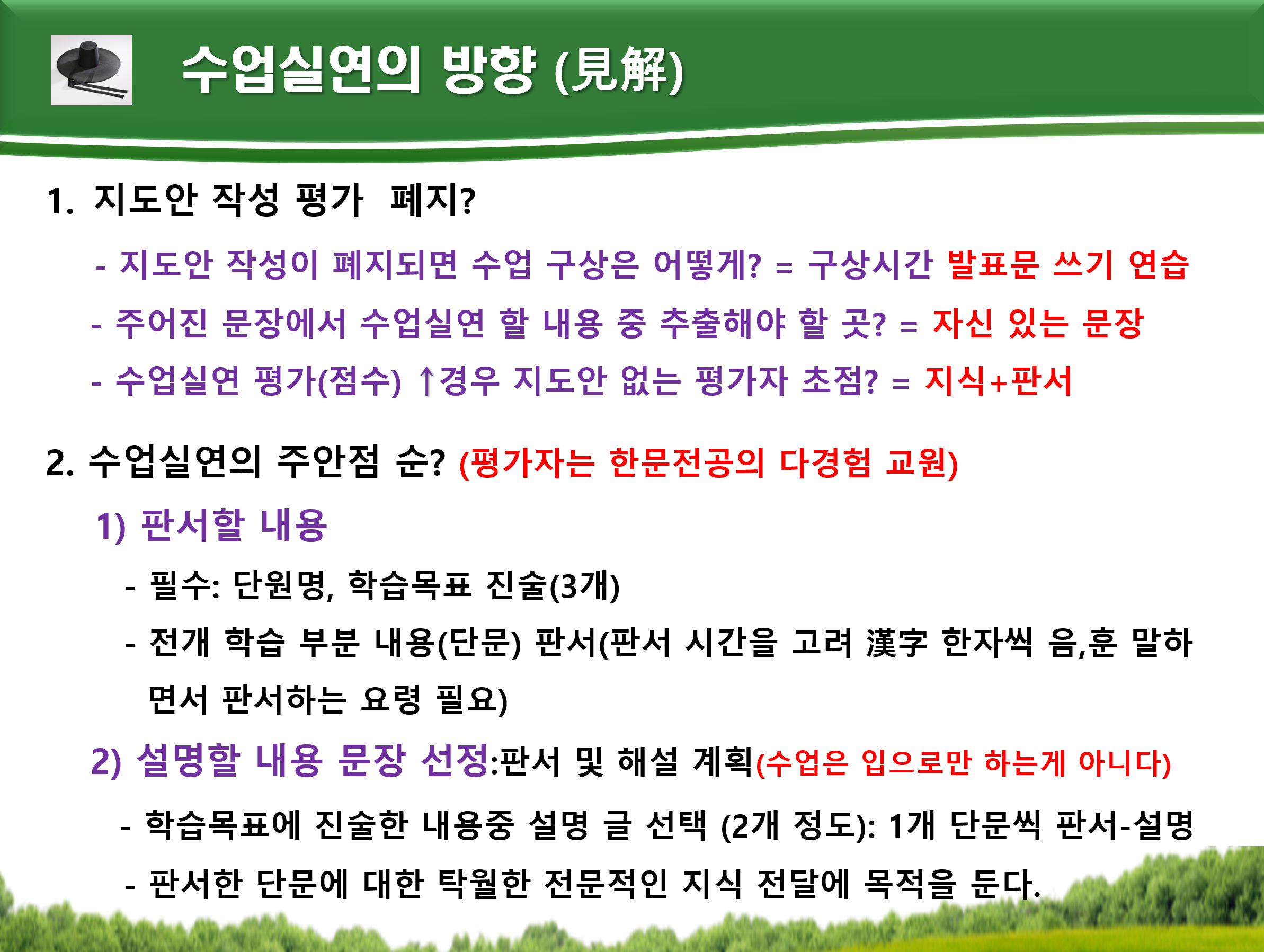 수업실연의 방향 (見解)

1. 지도안 작성 평가 폐지?

- 지도안 작성이 폐지되면 수업 구상은 어떻게? = 구상시간 발표문 쓰기 연습

- 주어진 문장에서 수업실연 할 내용 중 추출해야 할 곳? = 자신 있는 문장

- 수업실연 평가(점수) ↑경우 지도안 없는 평가자 초점? = 지식+판서

2. 수업실연의 주안점 순? (평가자는 한문전공의 다경험 교원)

1) 판서할 내용

- 필수: 단원명, 학습목표 진술(3개)

- 전개 학습 부분 내용(단문) 판서(판서 시간을 고려 漢字 한자씩 음,훈 말하면서 판서하는 요령 필요)

2) 설명할 내용 문장 선정:판서 및 해설 계획(수업은 입으로만 하는게 아니다)

- 학습목표에 진술한 내용중 설명 글 선택 (2개 정도): 1개 단문씩 판서-설명

- 판서한 단문에 대한 탁월한 전문적인 지식 전달에 목적을 둔다.